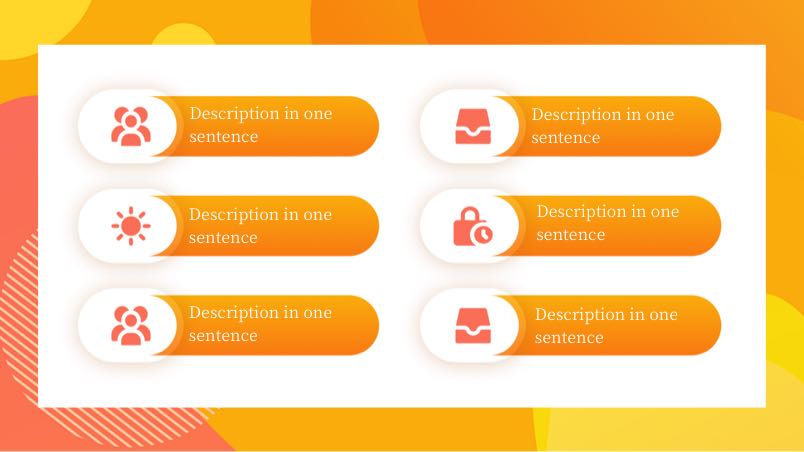 Description in one sentence

Description in one sentence

Description in one sentence

Description in one sentence

Description in one sentence

Description in one sentence